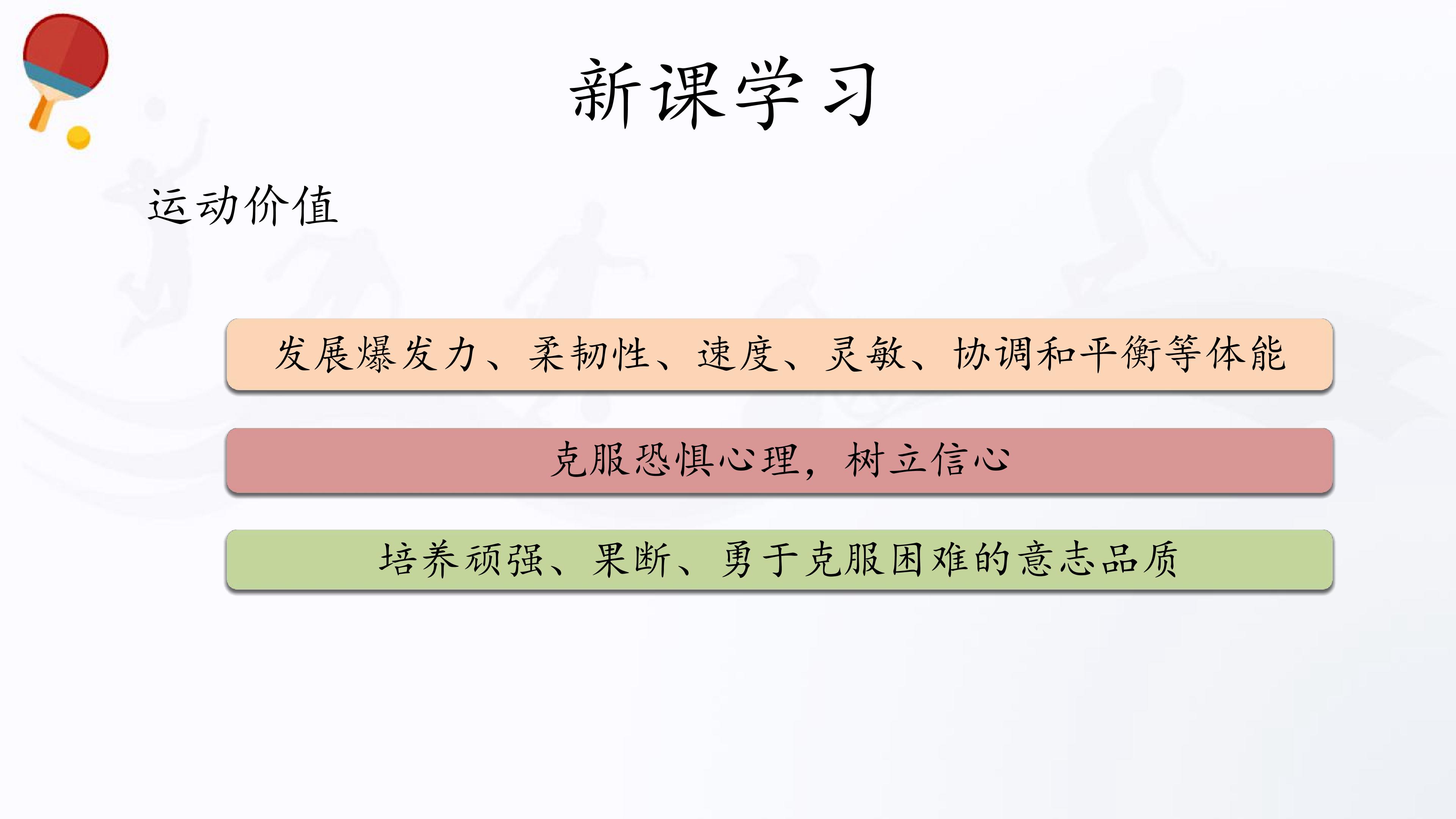 新课学习

运动价值

发展爆发力、柔韧性、速度、灵敏、协调和平衡等体能

克服恐惧心理，树立信心

培养顽强、果断、勇于克服困难的意志品质